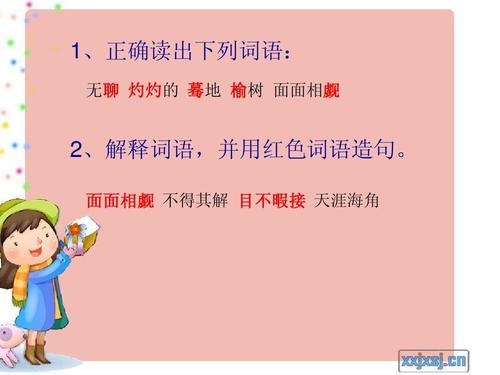 1、正确读出下列词语：

无聊 灼灼的 蓦地 榆树 面面相觑

2、解释词语，并用红色词语造句。

面面相觑 不得其解 目不暇接 天涯海角

xxjxsj.cn